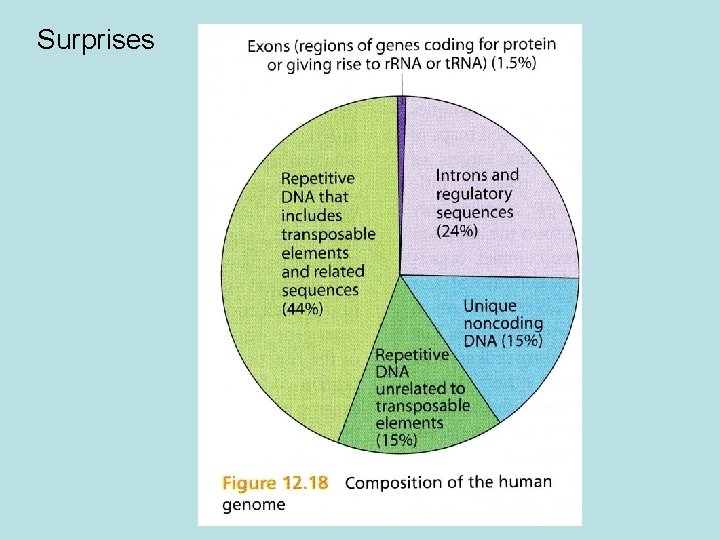 Surprises

Exons (regions of genes coding for protein or giving rise to rRNA or tRNA) (1.5%)

Repetitive DNA that includes transposable elements and related sequences (44%)

Introns and regulatory sequences (24%)

Unique noncoding DNA (15%)

Repetitive DNA unrelated to transposable elements (15%)

Figure 12.18 Composition of the human genome